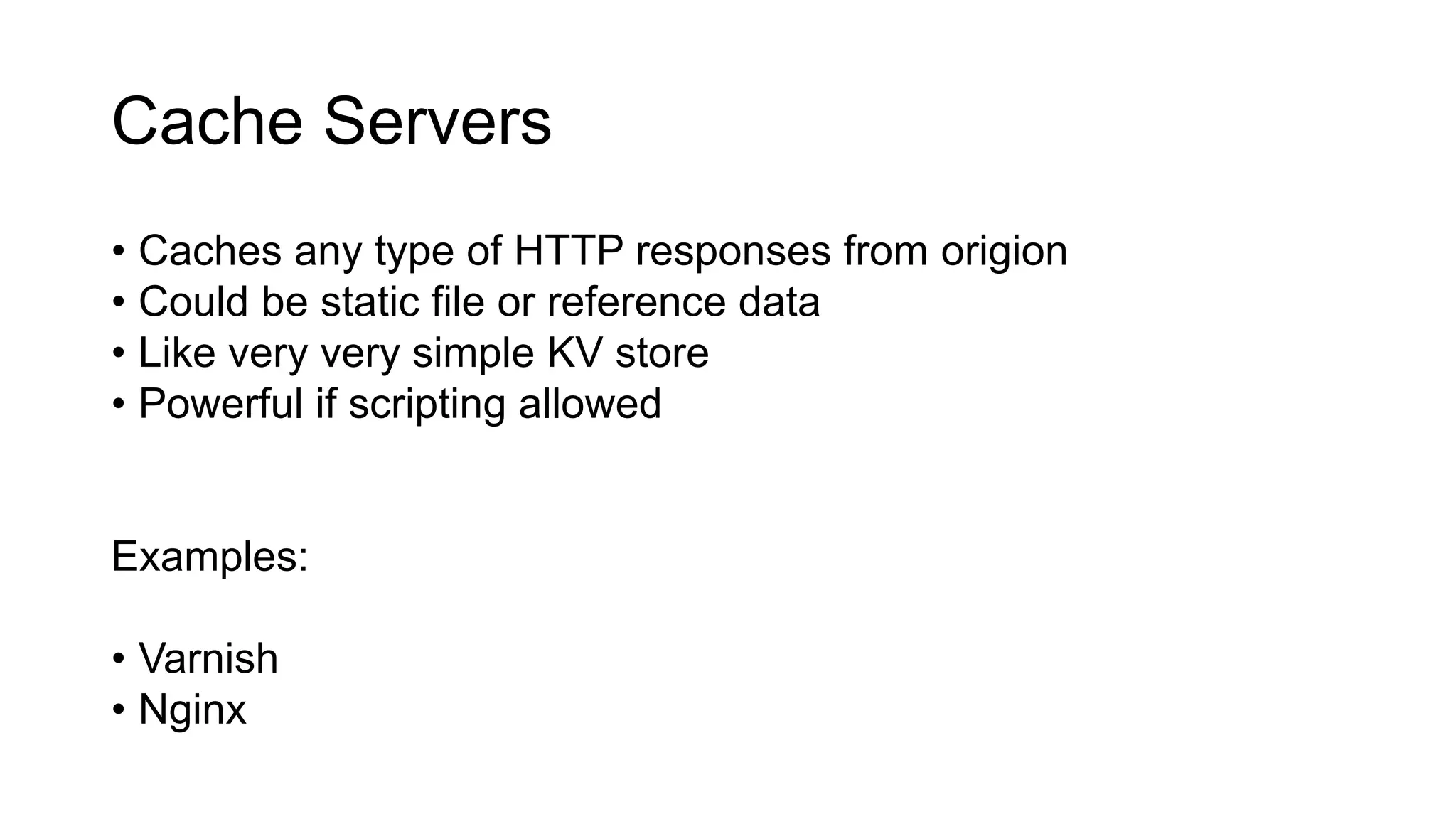 Cache Servers

• Caches any type of HTTP responses from origion
• Could be static file or reference data
• Like very very simple KV store
• Powerful if scripting allowed

Examples:

• Varnish
• Nginx